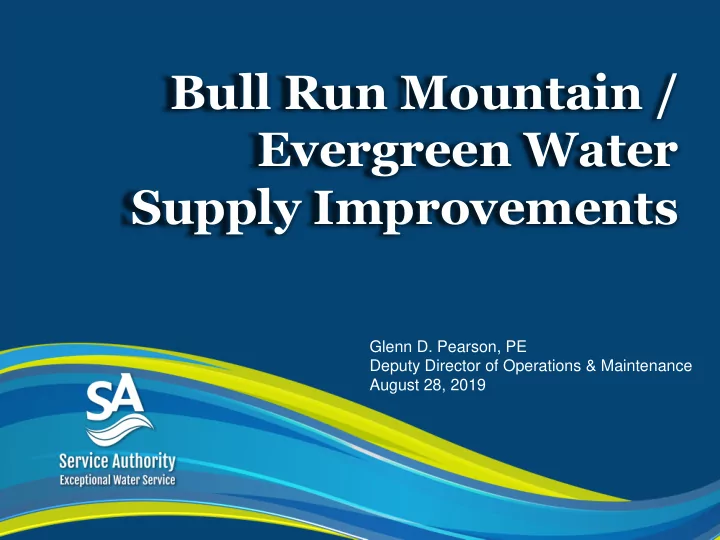 Bull Run Mountain / Evergreen Water Supply Improvements

Glenn D. Pearson, PE
Deputy Director of Operations & Maintenance
August 28, 2019

SA
Service Authority
Exceptional Water Service